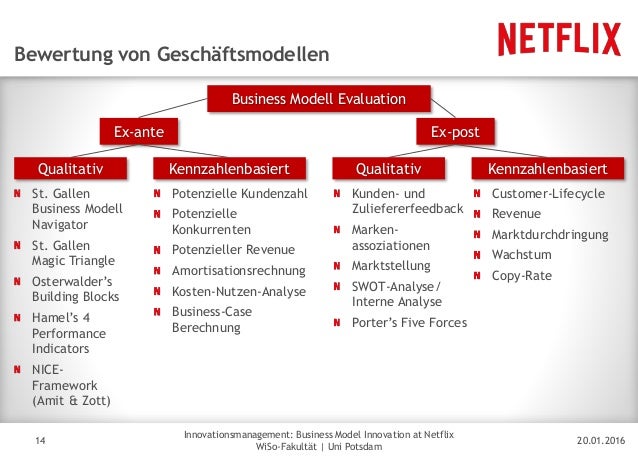 Bewertung von Geschäftsmodellen

NETFLIX

Business Modell Evaluation

Ex-ante

Ex-post

Qualitativ

N St. Gallen Business Modell Navigator
N St. Gallen Magic Triangle
N Osterwalder's Building Blocks
N Hamel's 4 Performance Indicators
N NICE-Framework (Amit & Zott)

Kennzahlenbasiert

N Potenzielle Kundenzahl
N Potenzielle Konkurrenten
N Potenzieller Revenue
N Amortisationsrechnung
N Kosten-Nutzen-Analyse
N Business-Case Berechnung

Qualitativ

N Kunden- und Zuliefererfeedback
N Markenassoziationen
N Marktstellung
N SWOT-Analyse / Interne Analyse
N Porter's Five Forces

Kennzahlenbasiert

N Customer-Lifecycle
N Revenue
N Marktdurchdringung
N Wachstum
N Copy-Rate

14

Innovationsmanagement: Business Model Innovation at Netflix
WiSo-Fakultät | Uni Potsdam

20.01.2016